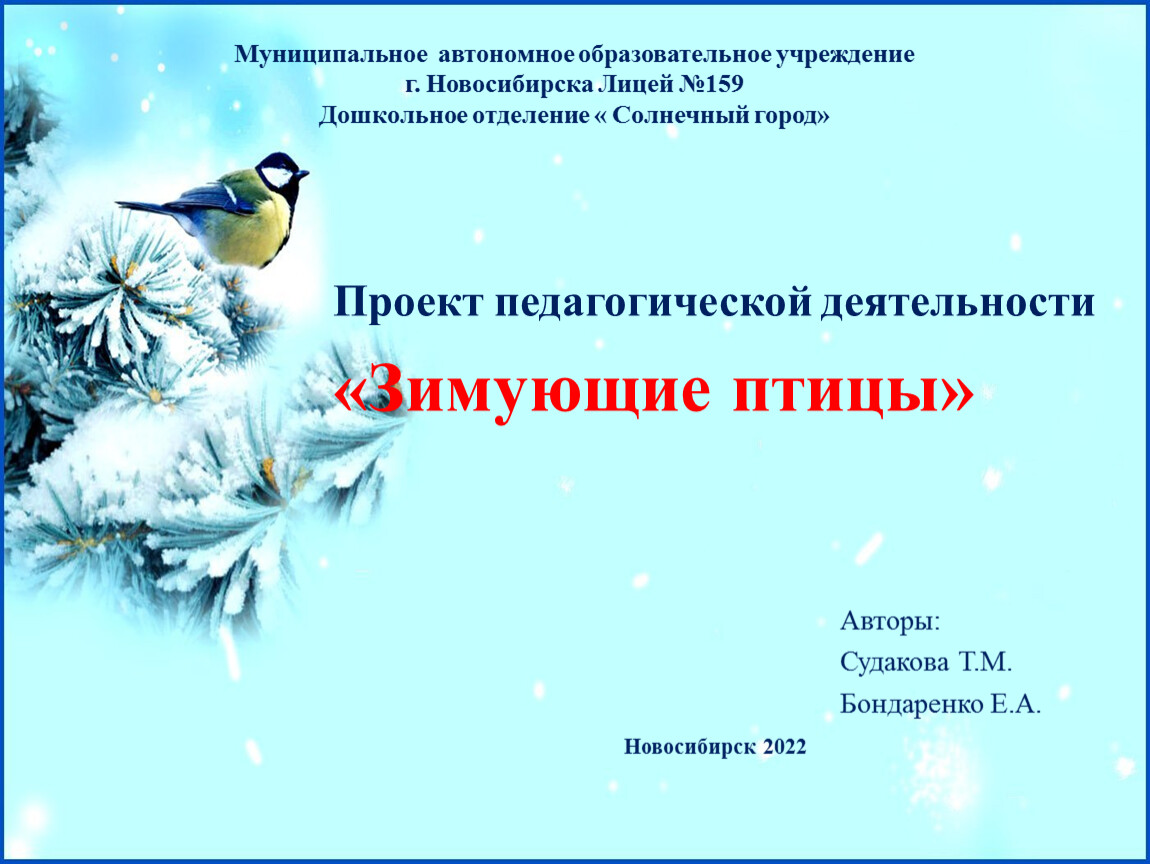 Муниципальное автономное образовательное учреждение
г. Новосибирска Лицей №159
Дошкольное отделение « Солнечный город»

Проект педагогической деятельности

«Зимующие птицы»

Авторы:
Судакова Т.М.
Бондаренко Е.А.

Новосибирск 2022